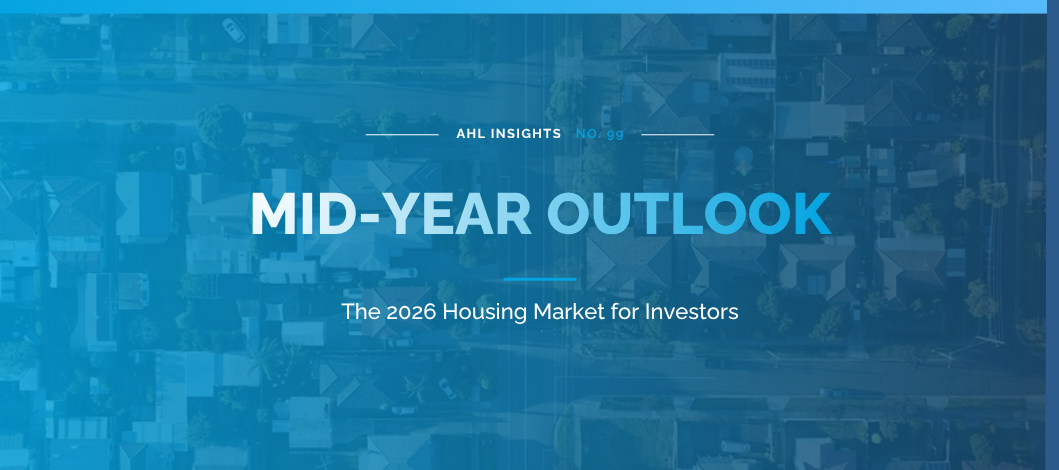 AHL INSIGHTS NO. 99

MID-YEAR OUTLOOK

The 2026 Housing Market for Investors